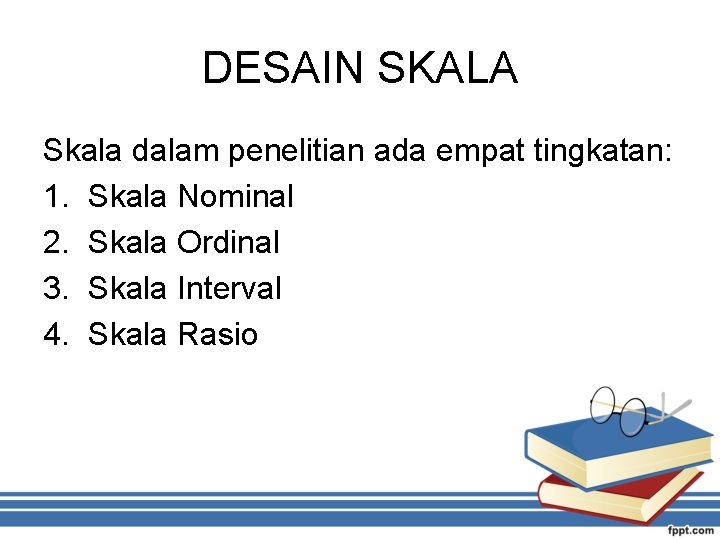 DESAIN SKALA

Skala dalam penelitian ada empat tingkatan:
1. Skala Nominal
2. Skala Ordinal
3. Skala Interval
4. Skala Rasio

fppt.com